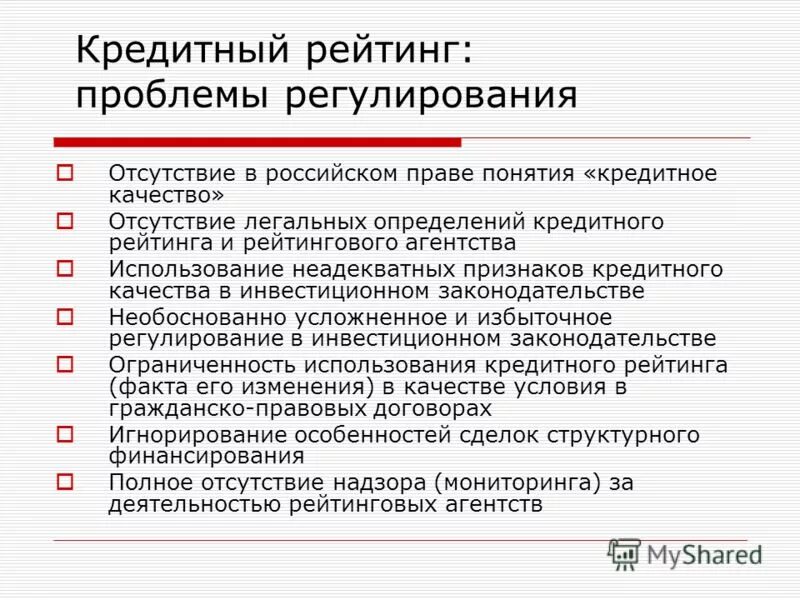 Кредитный рейтинг: проблемы регулирования

Отсутствие в российском праве понятия «кредитное качество»

Отсутствие легальных определений кредитного рейтинга и рейтингового агентства

Использование неадекватных признаков кредитного качества в инвестиционном законодательстве

Необоснованно усложненное и избыточное регулирование в инвестиционном законодательстве

Ограниченность использования кредитного рейтинга (факта его изменения) в качестве условия в гражданско-правовых договорах

Игнорирование особенностей сделок структурного финансирования

Полное отсутствие надзора (мониторинга) за деятельностью рейтинговых агентств

MyShared